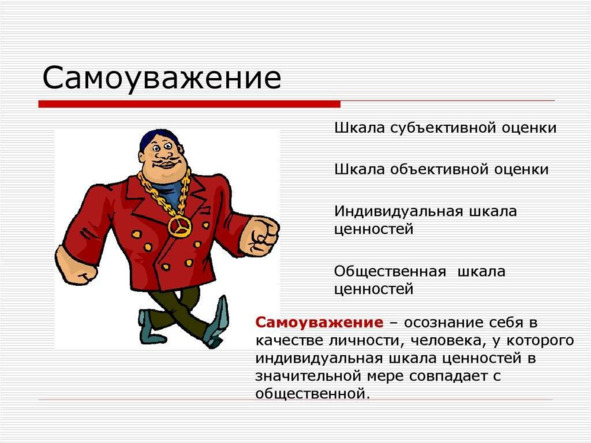 Самоуважение

Шкала субъективной оценки

Шкала объективной оценки

Индивидуальная шкала ценностей

Общественная шкала ценностей

Самоуважение – осознание себя в качестве личности, человека, у которого индивидуальная шкала ценностей в значительной мере совпадает с общественной.